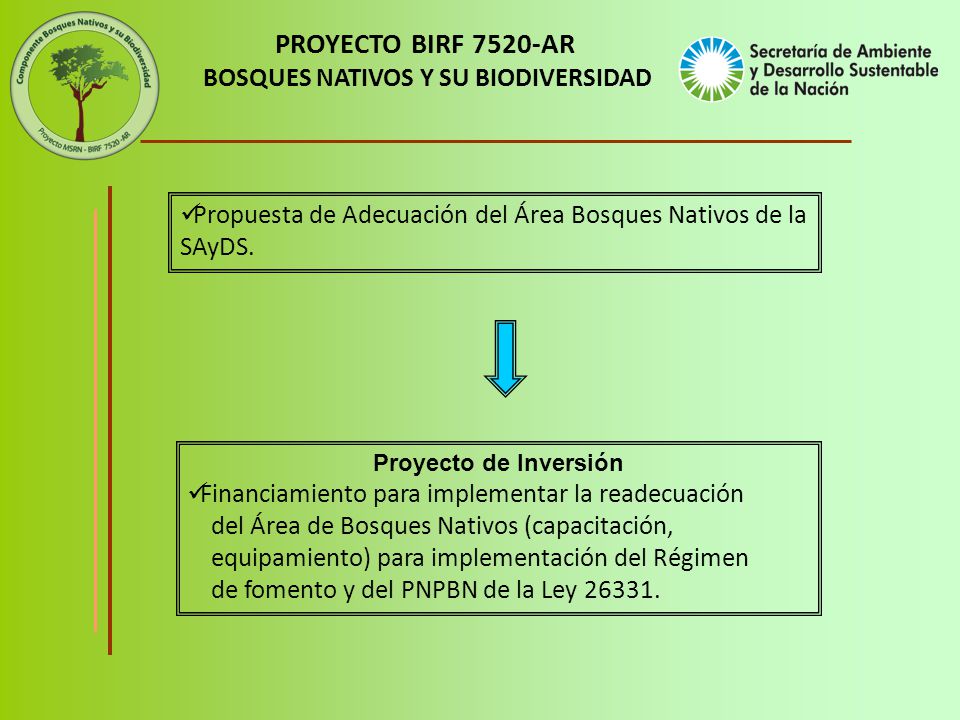 Componente Bosques Nativos y su Biodiversidad
Proyecto MSRN - BIRF 7520-AR

PROYECTO BIRF 7520-AR
BOSQUES NATIVOS Y SU BIODIVERSIDAD

Secretaría de Ambiente y Desarrollo Sustentable de la Nación

✓Propuesta de Adecuación del Área Bosques Nativos de la SAyDS.

Proyecto de Inversión
✓Financiamiento para implementar la readecuación del Área de Bosques Nativos (capacitación, equipamiento) para implementación del Régimen de fomento y del PNPBN de la Ley 26331.